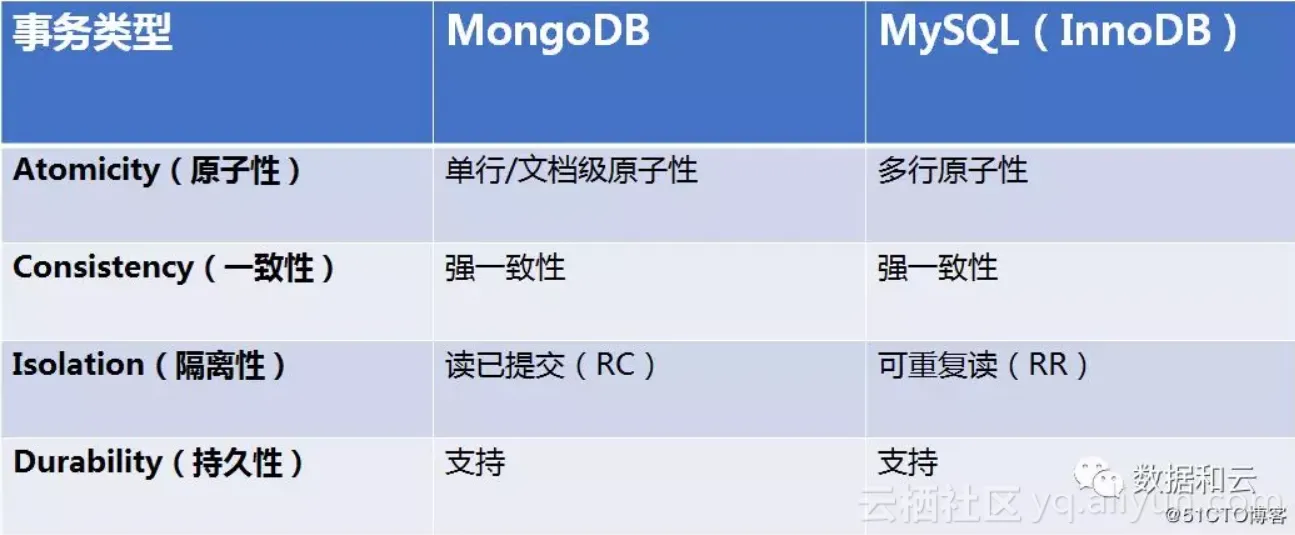 | 事务类型 | MongoDB | MySQL（InnoDB） |
|---|---|---|
| Atomicity（原子性） | 单行/文档级原子性 | 多行原子性 |
| Consistency（一致性） | 强一致性 | 强一致性 |
| Isolation（隔离性） | 读已提交（RC） | 可重复读（RR） |
| Durability（持久性） | 支持 | 支持 |

数据和云

云栖社区 yq.aliyun.com

@51CTO博客